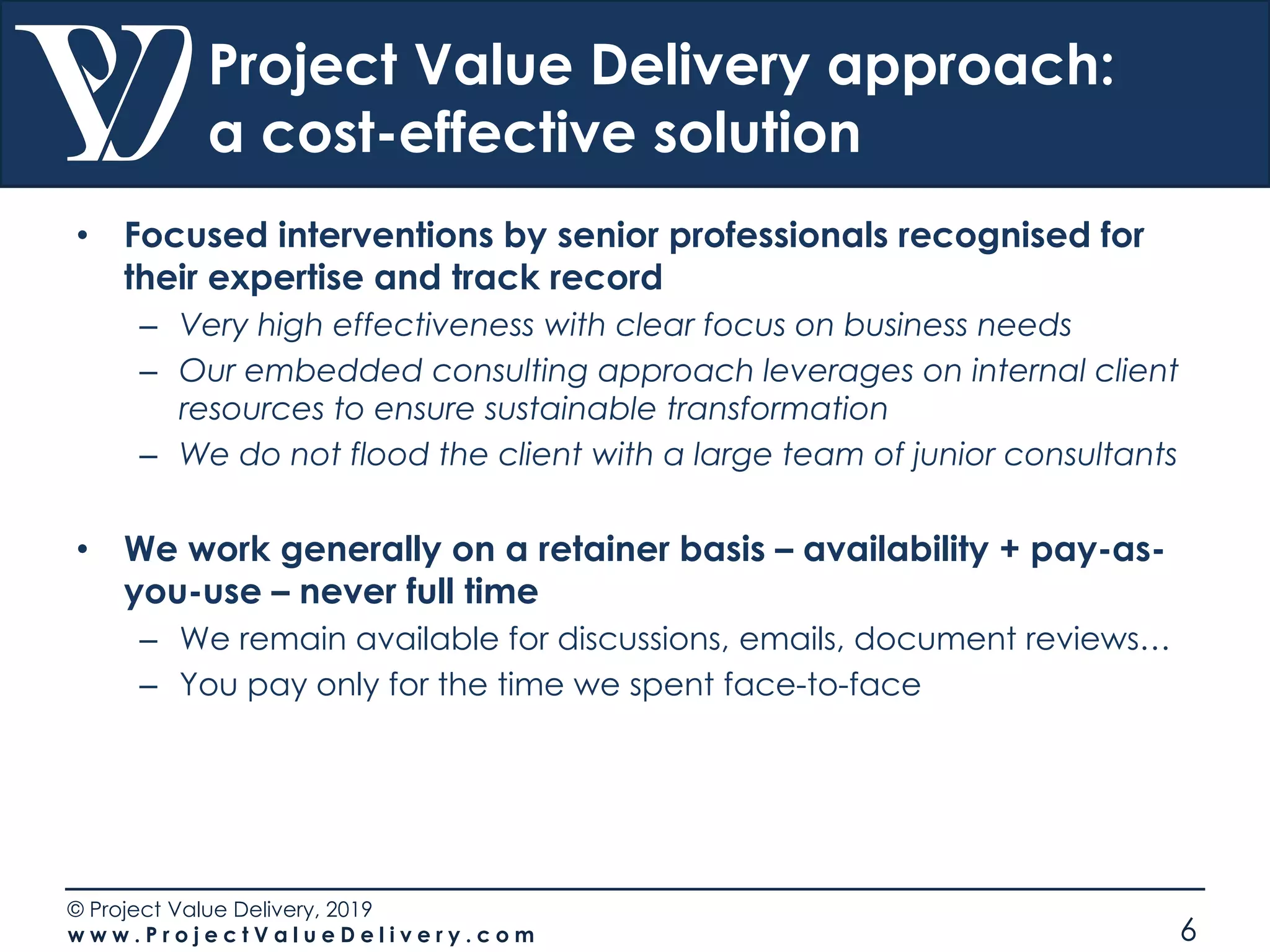 Project Value Delivery approach: a cost-effective solution

• Focused interventions by senior professionals recognised for their expertise and track record
– Very high effectiveness with clear focus on business needs
– Our embedded consulting approach leverages on internal client resources to ensure sustainable transformation
– We do not flood the client with a large team of junior consultants

• We work generally on a retainer basis – availability + pay-as-you-use – never full time
– We remain available for discussions, emails, document reviews…
– You pay only for the time we spent face-to-face

© Project Value Delivery, 2019
www.ProjectValueDelivery.com

6